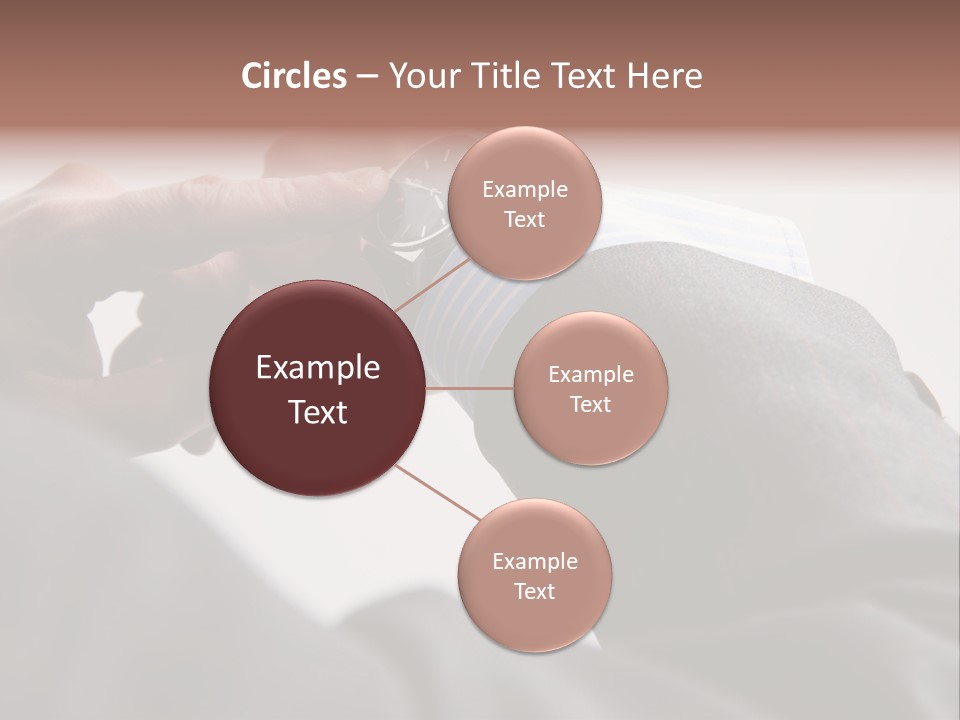 Circles – Your Title Text Here

Example Text

Example Text

Example Text

Example Text